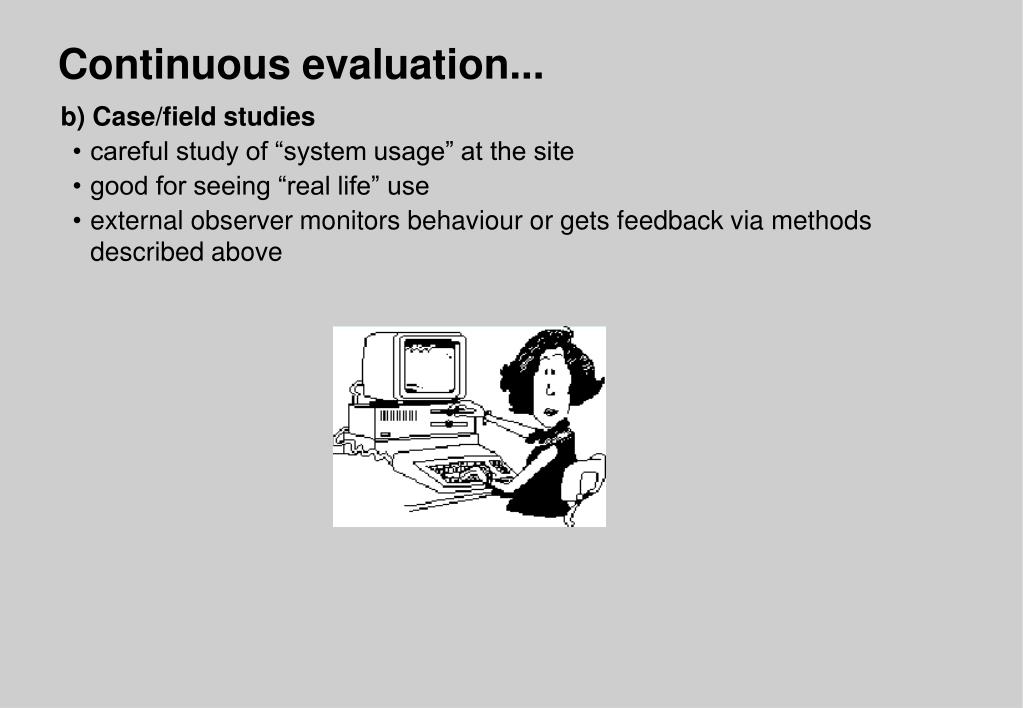 Continuous evaluation...

b) Case/field studies

• careful study of “system usage” at the site
• good for seeing “real life” use
• external observer monitors behaviour or gets feedback via methods described above